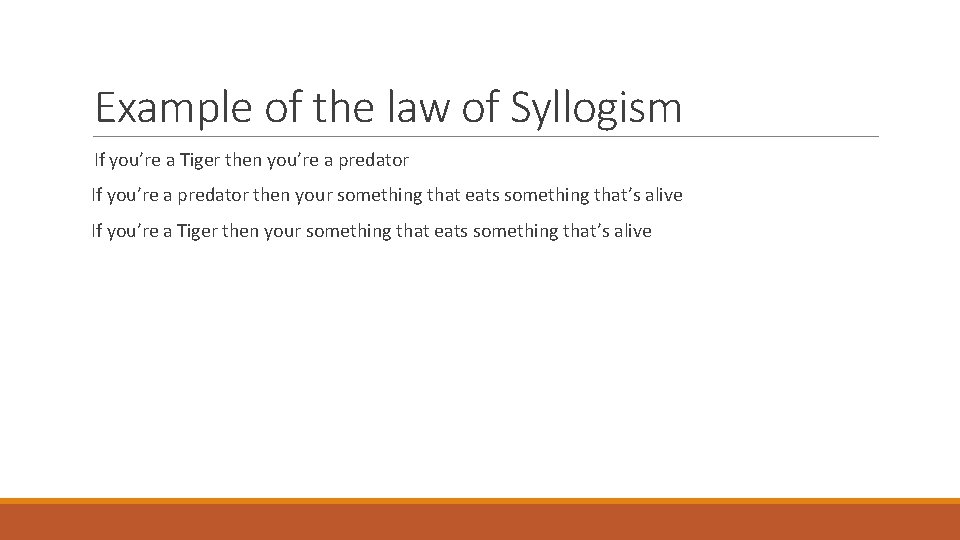 Example of the law of Syllogism

If you’re a Tiger then you’re a predator

If you’re a predator then your something that eats something that’s alive

If you’re a Tiger then your something that eats something that’s alive